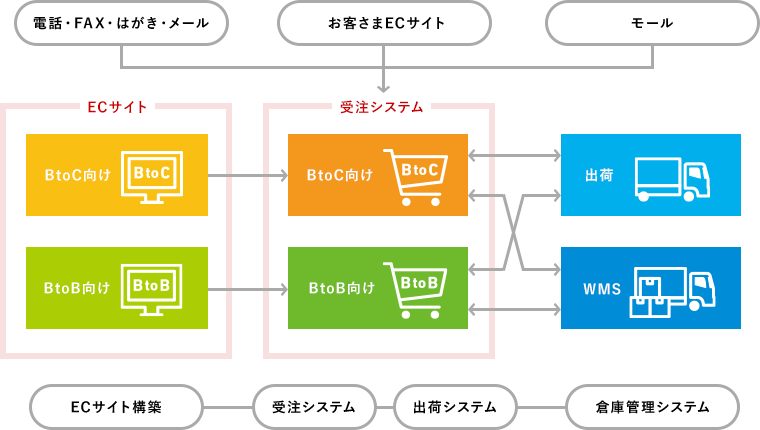 電話・FAX・はがき・メール

お客さまECサイト

モール

ECサイト

BtoC向け

BtoC

BtoB向け

BtoB

受注システム

BtoC向け

BtoC

BtoB向け

BtoB

出荷

WMS

ECサイト構築

受注システム

出荷システム

倉庫管理システム